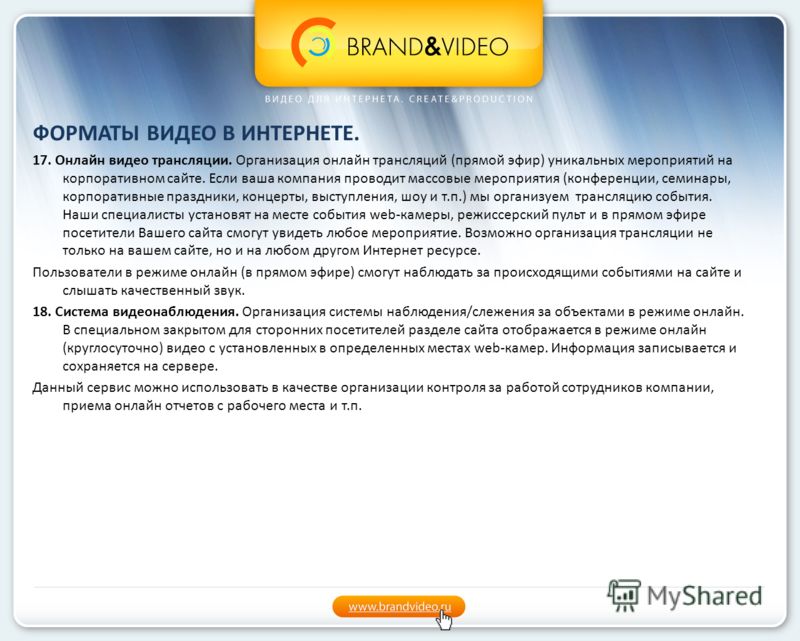 BRAND&VIDEO

ВИДЕО ДЛЯ ИНТЕРНЕТА. CREATE&PRODUCTION

ФОРМАТЫ ВИДЕО В ИНТЕРНЕТЕ.

17. Онлайн видео трансляции. Организация онлайн трансляций (прямой эфир) уникальных мероприятий на корпоративном сайте. Если ваша компания проводит массовые мероприятия (конференции, семинары, корпоративные праздники, концерты, выступления, шоу и т.п.) мы организуем трансляцию события. Наши специалисты установят на месте события web-камеры, режиссерский пульт и в прямом эфире посетители Вашего сайта смогут увидеть любое мероприятие. Возможно организация трансляции не только на вашем сайте, но и на любом другом Интернет ресурсе.

Пользователи в режиме онлайн (в прямом эфире) смогут наблюдать за происходящими событиями на сайте и слышать качественный звук.

18. Система видеонаблюдения. Организация системы наблюдения/слежения за объектами в режиме онлайн. В специальном закрытом для сторонних посетителей разделе сайта отображается в режиме онлайн (круглосуточно) видео с установленных в определенных местах web-камер. Информация записывается и сохраняется на сервере.

Данный сервис можно использовать в качестве организации контроля за работой сотрудников компании, приема онлайн отчетов с рабочего места и т.п.

www.brandvideo.ru

MyShared